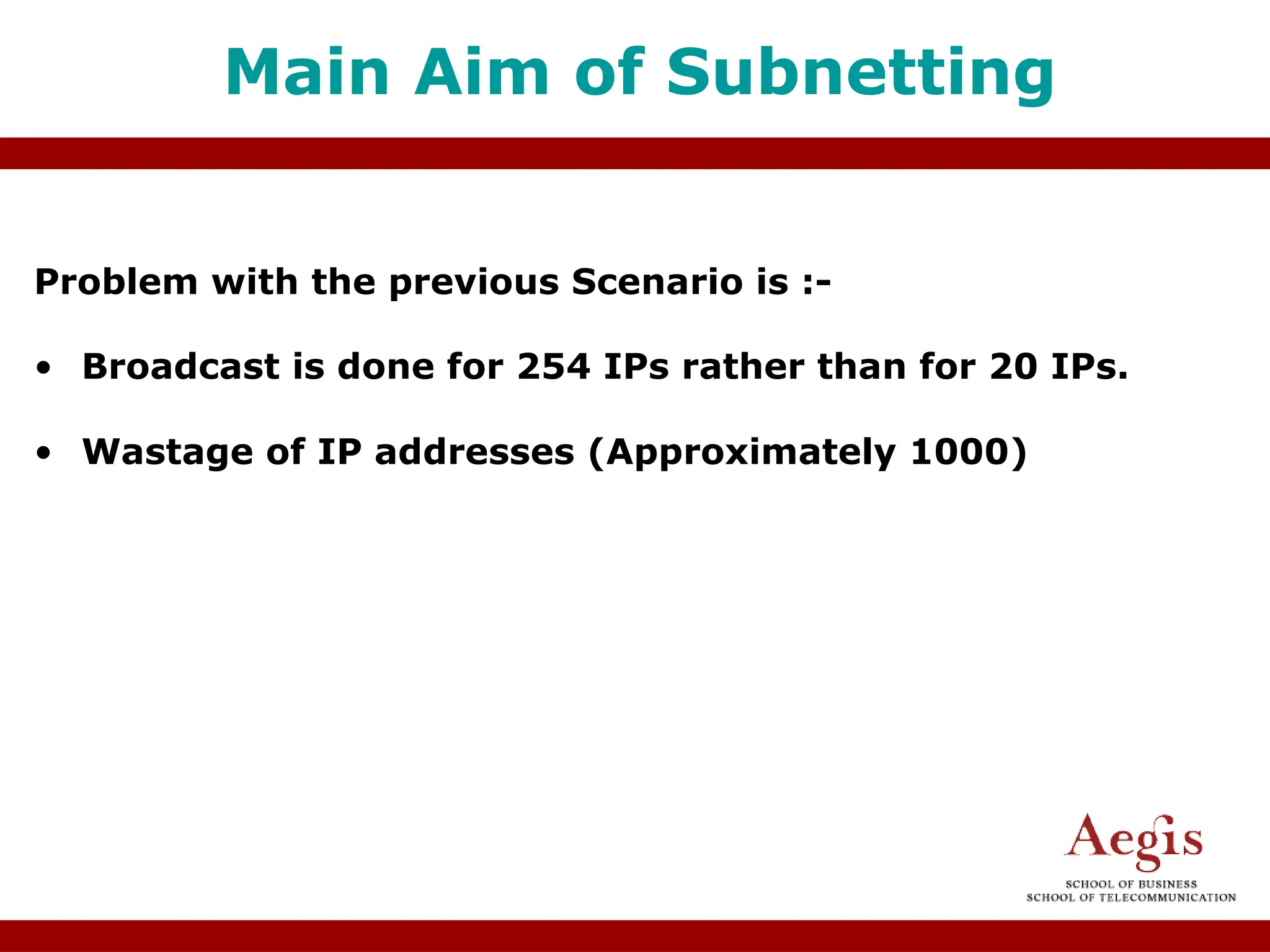 Main Aim of Subnetting

Problem with the previous Scenario is :-

• Broadcast is done for 254 IPs rather than for 20 IPs.

• Wastage of IP addresses (Approximately 1000)

Aegis
SCHOOL OF BUSINESS
SCHOOL OF TELECOMMUNICATION